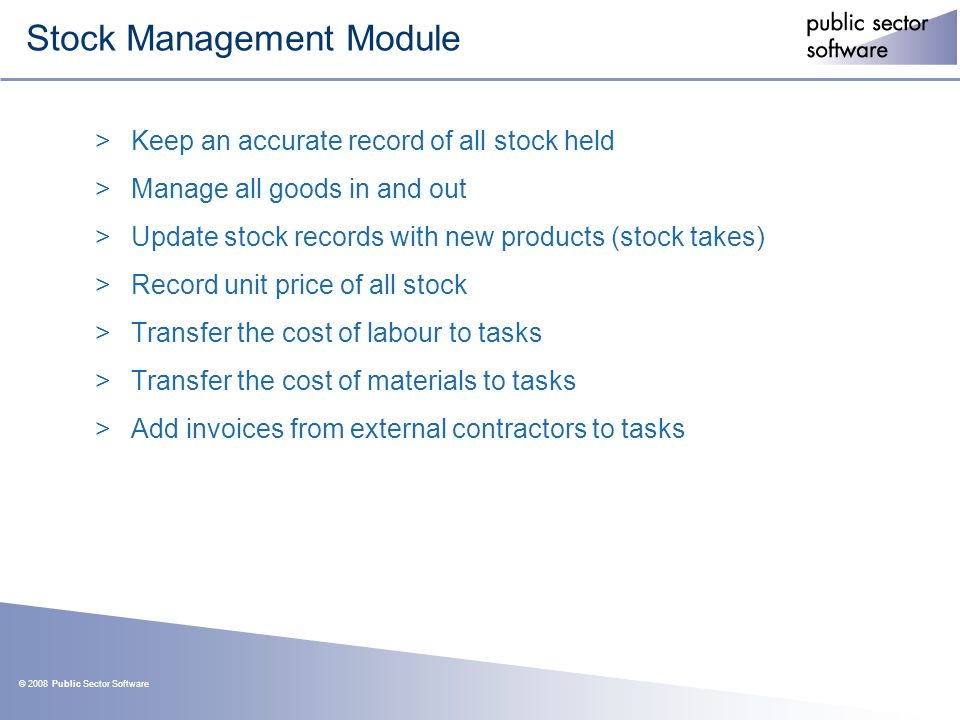 Stock Management Module

public sector software

> Keep an accurate record of all stock held

> Manage all goods in and out

> Update stock records with new products (stock takes)

> Record unit price of all stock

> Transfer the cost of labour to tasks

> Transfer the cost of materials to tasks

> Add invoices from external contractors to tasks

© 2008 Public Sector Software